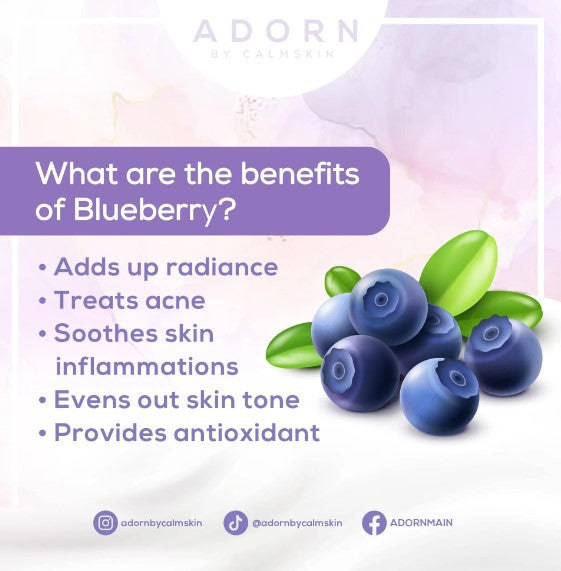 ADORN
BY CALMSKIN

What are the benefits of Blueberry?

• Adds up radiance
• Treats acne
• Soothes skin inflammations
• Evens out skin tone
• Provides antioxidant

adornbycalmskin @adornbycalmskin ADORNMAIN